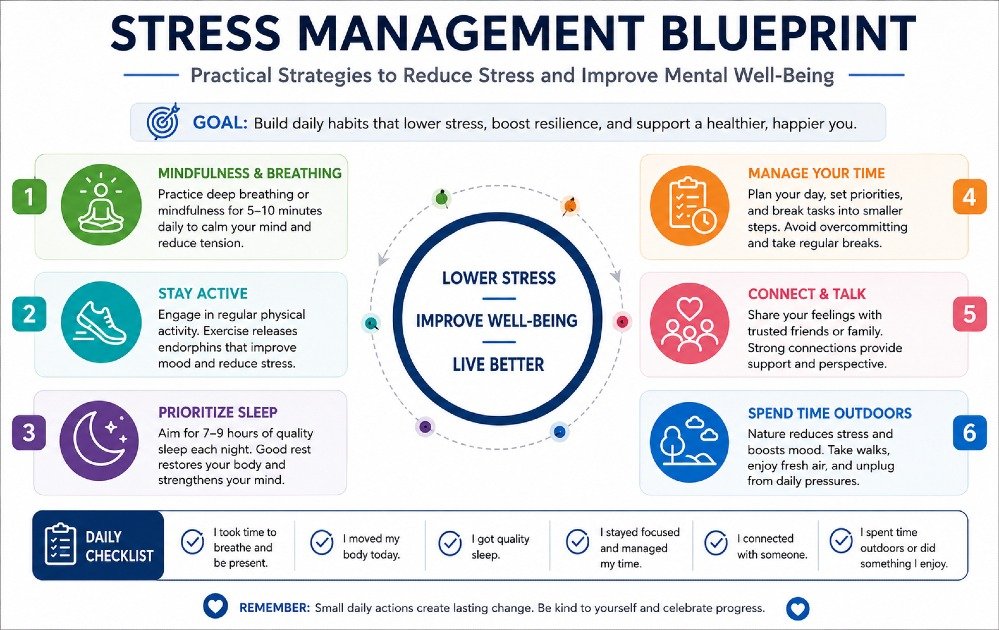 STRESS MANAGEMENT BLUEPRINT

Practical Strategies to Reduce Stress and Improve Mental Well-Being

GOAL: Build daily habits that lower stress, boost resilience, and support a healthier, happier you.

1
MINDFULNESS & BREATHING
Practice deep breathing or mindfulness for 5–10 minutes daily to calm your mind and reduce tension.

2
STAY ACTIVE
Engage in regular physical activity. Exercise releases endorphins that improve mood and reduce stress.

3
PRIORITIZE SLEEP
Aim for 7–9 hours of quality sleep each night. Good rest restores your body and strengthens your mind.

LOWER STRESS
IMPROVE WELL-BEING
LIVE BETTER

MANAGE YOUR TIME
Plan your day, set priorities, and break tasks into smaller steps. Avoid overcommitting and take regular breaks.
4

CONNECT & TALK
Share your feelings with trusted friends or family. Strong connections provide support and perspective.
5

SPEND TIME OUTDOORS
Nature reduces stress and boosts mood. Take walks, enjoy fresh air, and unplug from daily pressures.
6

DAILY CHECKLIST
I took time to breathe and be present.
I moved my body today.
I got quality sleep.
I stayed focused and managed my time.
I connected with someone.
I spent time outdoors or did something I enjoy.

REMEMBER: Small daily actions create lasting change. Be kind to yourself and celebrate progress.